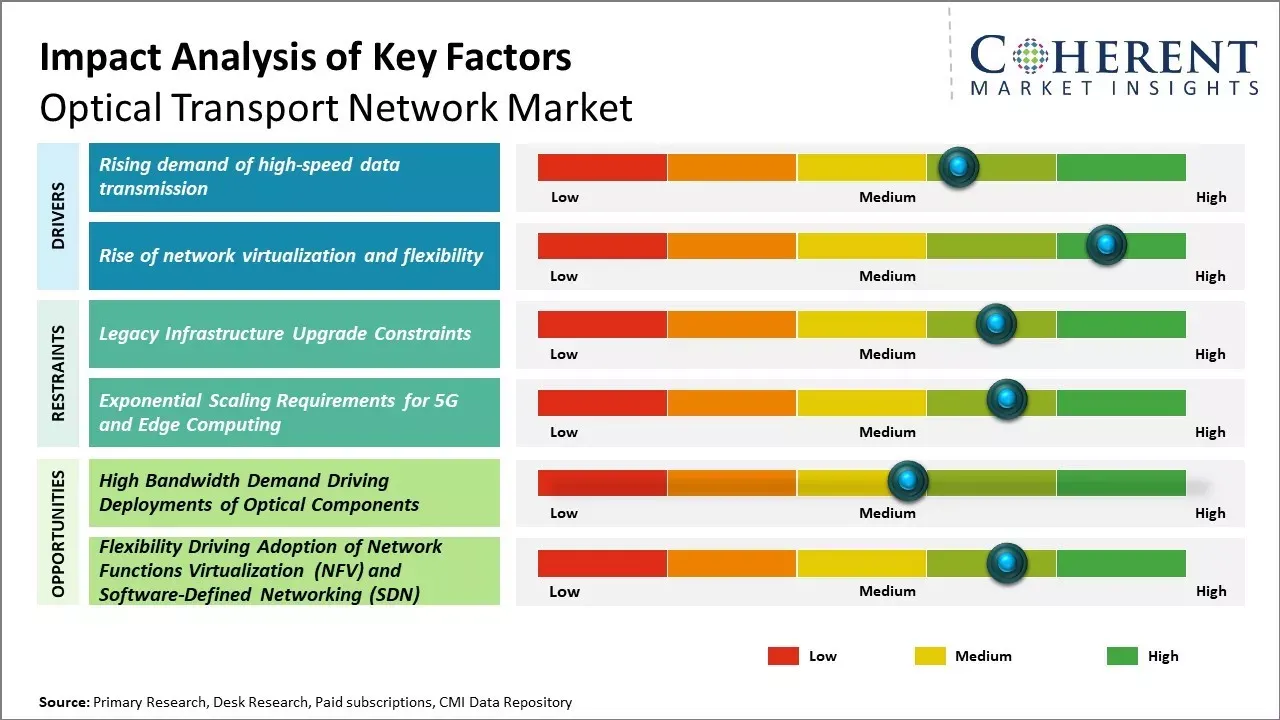 Impact Analysis of Key Factors
Optical Transport Network Market

COHERENT
MARKET INSIGHTS

DRIVERS

Rising demand of high-speed data transmission

Low Medium High

Rise of network virtualization and flexibility

Low Medium High

RESTRAINTS

Legacy Infrastructure Upgrade Constraints

Low Medium High

Exponential Scaling Requirements for 5G and Edge Computing

Low Medium High

OPPORTUNITIES

High Bandwidth Demand Driving Deployments of Optical Components

Low Medium High

Flexibility Driving Adoption of Network Functions Virtualization (NFV) and Software-Defined Networking (SDN)

Low Medium High

Low Medium High

Source: Primary Research, Desk Research, Paid subscriptions, CMI Data Repository